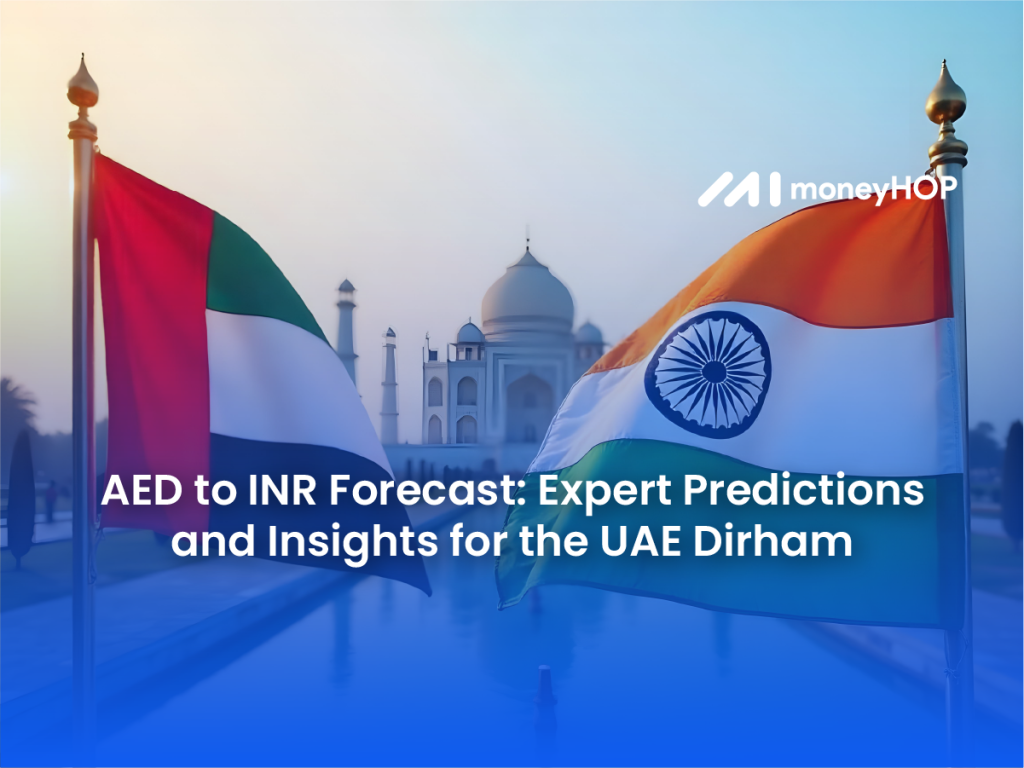 moneyHOP

AED to INR Forecast: Expert Predictions and Insights for the UAE Dirham